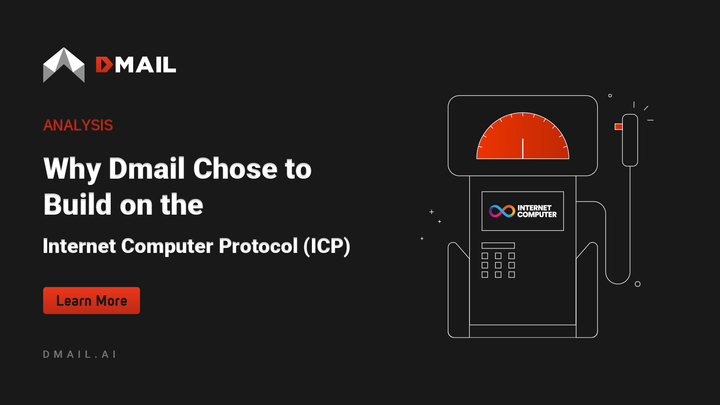 DMAIL

ANALYSIS

Why Dmail Chose to Build on the

Internet Computer Protocol (ICP)

Learn More

DMAIL.AI

INTERNET COMPUTER